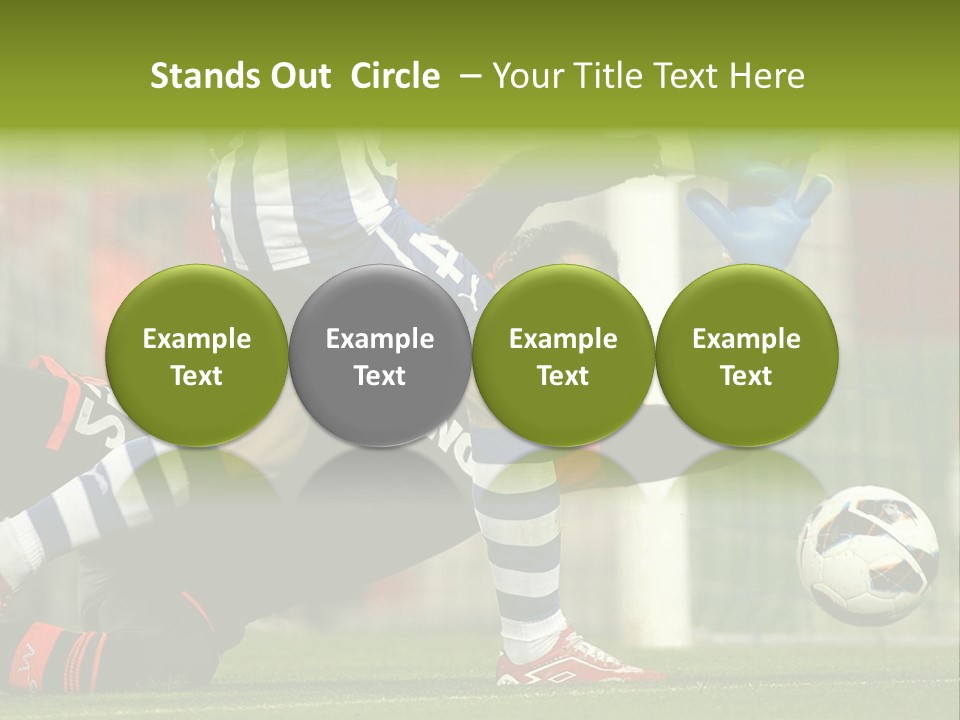 Stands Out Circle – Your Title Text Here

Example Text

Example Text

Example Text

Example Text